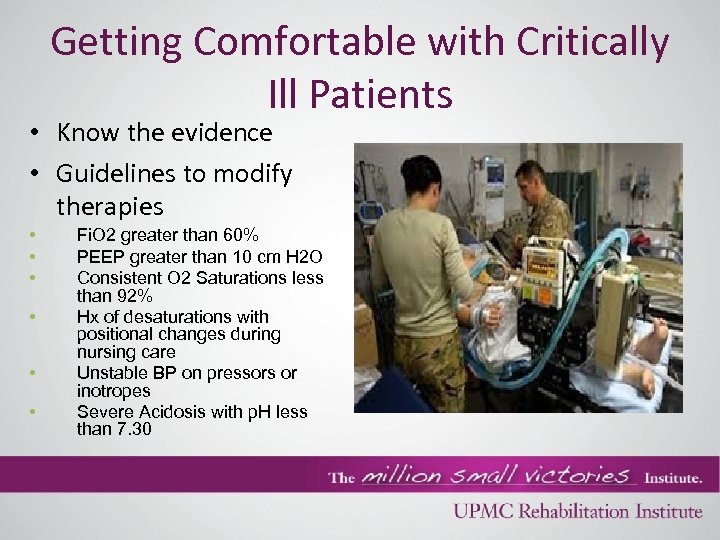 Getting Comfortable with Critically Ill Patients

• Know the evidence
• Guidelines to modify therapies
• FiO2 greater than 60%
• PEEP greater than 10 cm H2O
• Consistent O2 Saturations less than 92%
• Hx of desaturations with positional changes during nursing care
• Unstable BP on pressors or inotropes
• Severe Acidosis with pH less than 7.30

The million small victories Institute.

UPMC Rehabilitation Institute